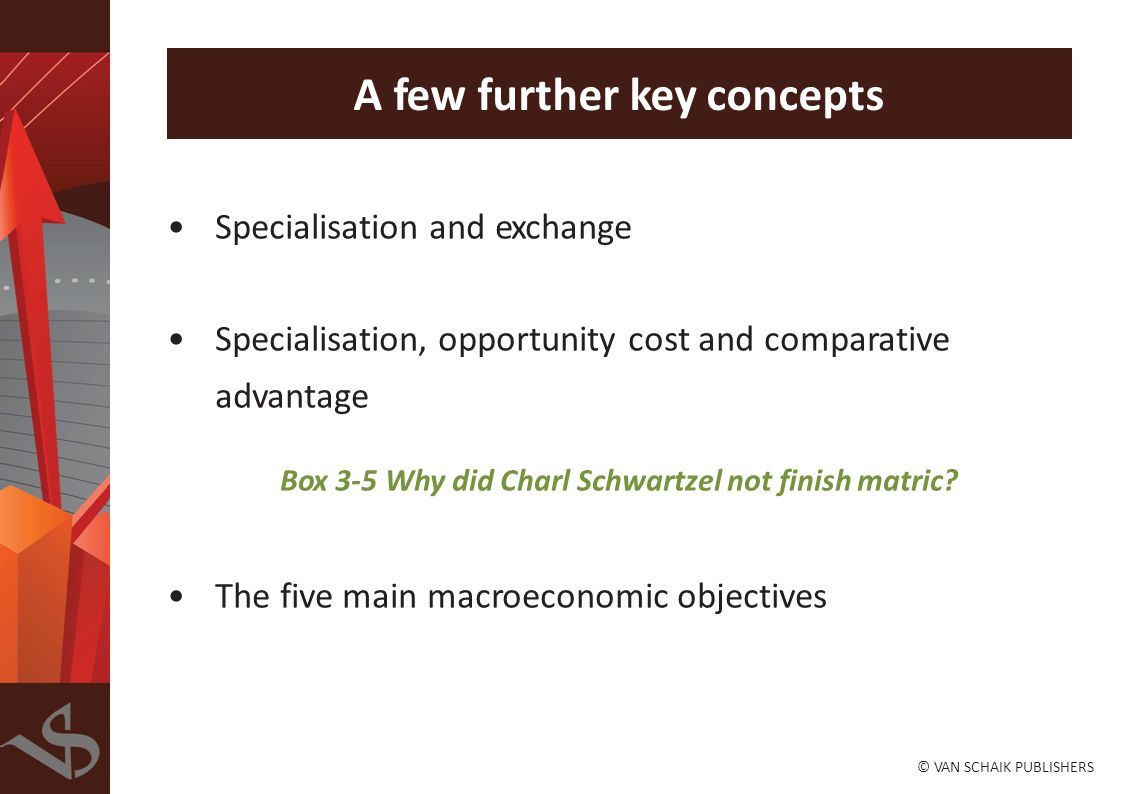 A few further key concepts

• Specialisation and exchange

• Specialisation, opportunity cost and comparative advantage

Box 3-5 Why did Charl Schwartzel not finish matric?

• The five main macroeconomic objectives

© VAN SCHAIK PUBLISHERS